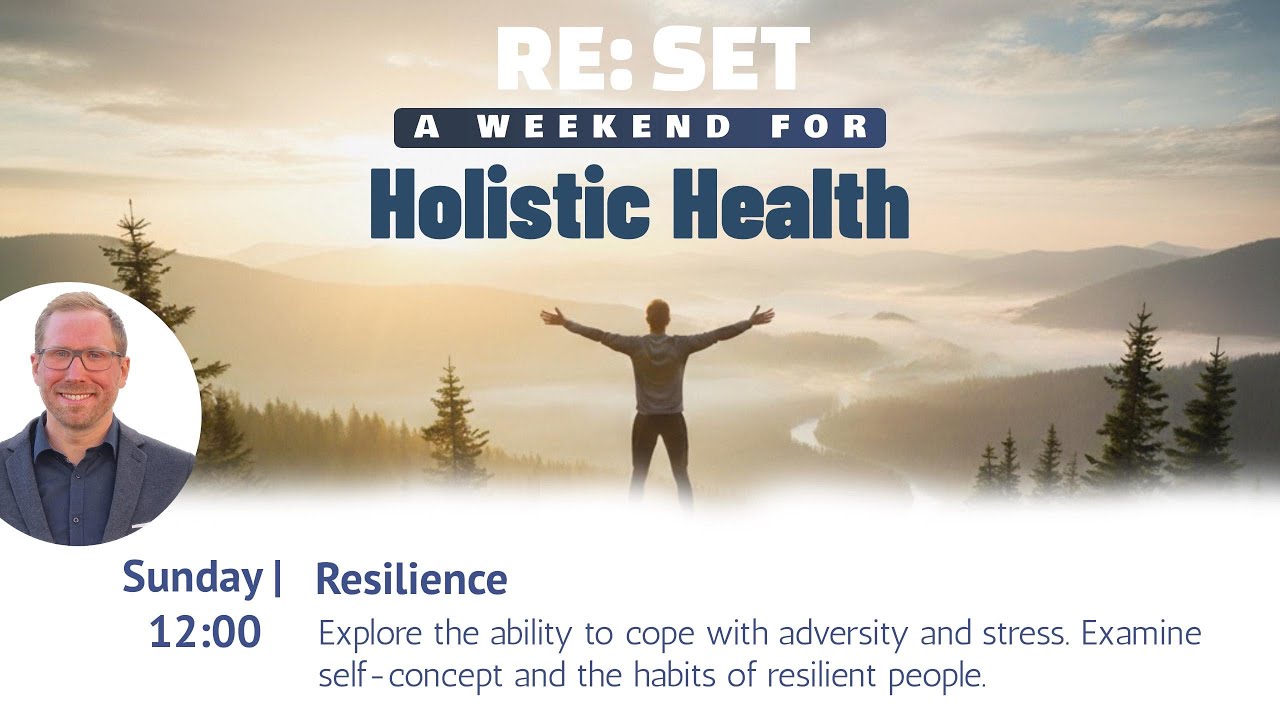 RE: SET
A WEEKEND FOR
Holistic Health

Sunday | 12:00

Resilience

Explore the ability to cope with adversity and stress. Examine self-concept and the habits of resilient people.